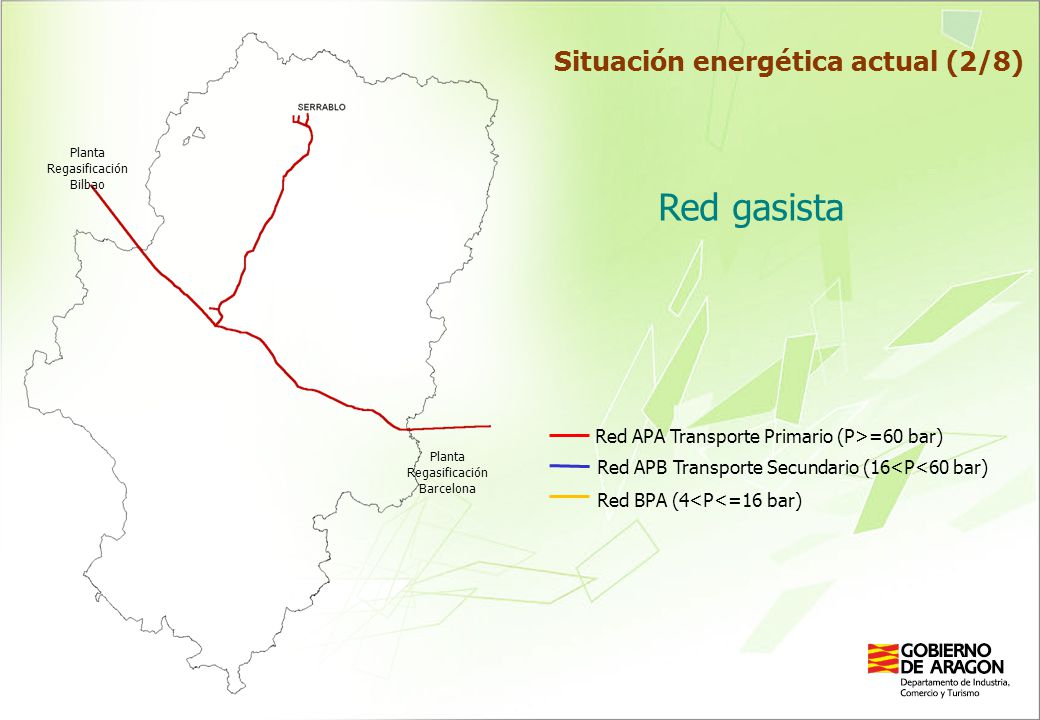 Situación energética actual (2/8)

SERRABLO

Planta Regasificación Bilbao

Red gasista

Planta Regasificación Barcelona

Red APA Transporte Primario (P>=60 bar)

Red APB Transporte Secundario (16<P<60 bar)

Red BPA (4<P<=16 bar)

GOBIERNO DE ARAGON
Departamento de Industria, Comercio y Turismo